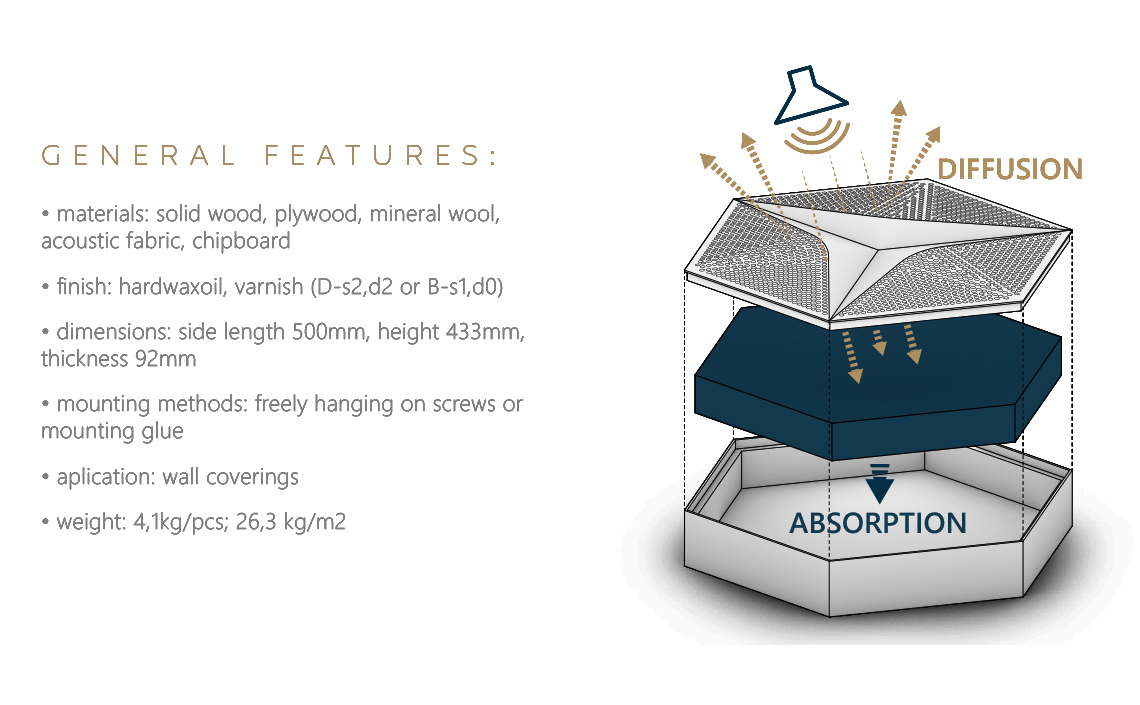 GENERAL FEATURES:

• materials: solid wood, plywood, mineral wool, acoustic fabric, chipboard

• finish: hardwaxoil, varnish (D-s2,d2 or B-s1,d0)

• dimensions: side length 500mm, height 433mm, thickness 92mm

• mounting methods: freely hanging on screws or mounting glue

• aplication: wall coverings

• weight: 4,1kg/pcs; 26,3 kg/m2

DIFFUSION

ABSORPTION